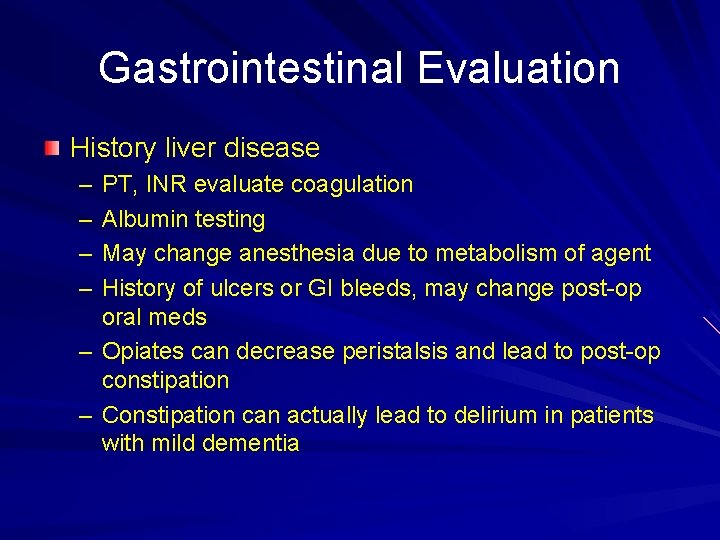 Gastrointestinal Evaluation

History liver disease
– PT, INR evaluate coagulation
– Albumin testing
– May change anesthesia due to metabolism of agent
– History of ulcers or GI bleeds, may change post-op oral meds
– Opiates can decrease peristalsis and lead to post-op constipation
– Constipation can actually lead to delirium in patients with mild dementia